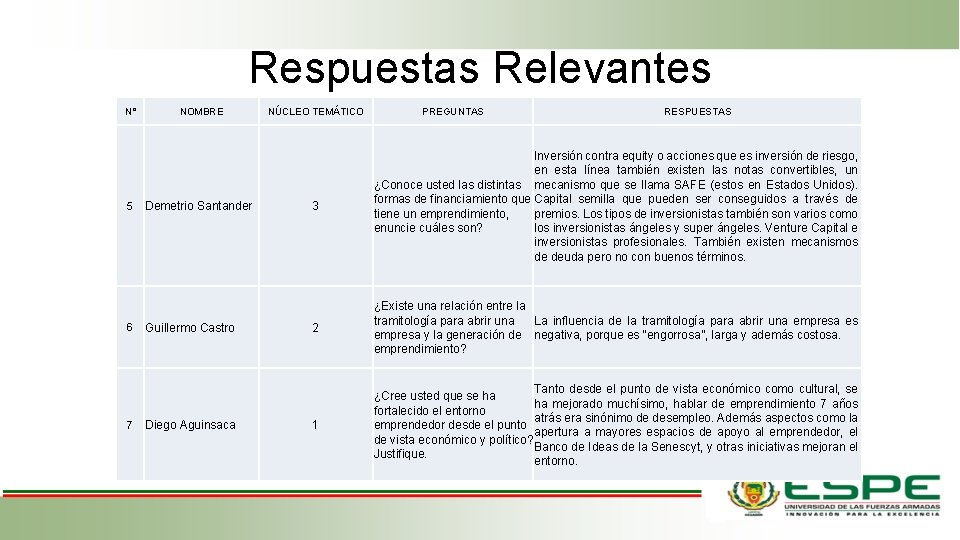 Respuestas Relevantes

| Nº | NOMBRE | NÚCLEO TEMÁTICO | PREGUNTAS | RESPUESTAS |
|---|---|---|---|---|
| 5 | Demetrio Santander | 3 | ¿Conoce usted las distintas formas de financiamiento que tiene un emprendimiento, enuncie cuáles son? | Inversión contra equity o acciones que es inversión de riesgo, en esta línea también existen las notas convertibles, un mecanismo que se llama SAFE (estos en Estados Unidos). Capital semilla que pueden ser conseguidos a través de premios. Los tipos de inversionistas también son varios como los inversionistas ángeles y super ángeles. Venture Capital e inversionistas profesionales. También existen mecanismos de deuda pero no con buenos términos. |
| 6 | Guillermo Castro | 2 | ¿Existe una relación entre la tramitología para abrir una empresa y la generación de emprendimiento? | La influencia de la tramitología para abrir una empresa es negativa, porque es "engorrosa", larga y además costosa. |
| 7 | Diego Aguinsaca | 1 | ¿Cree usted que se ha fortalecido el entorno emprendedor desde el punto de vista económico y político? Justifique. | Tanto desde el punto de vista económico como cultural, se ha mejorado muchísimo, hablar de emprendimiento 7 años atrás era sinónimo de desempleo. Además aspectos como la apertura a mayores espacios de apoyo al emprendedor, el Banco de Ideas de la Senescyt, y otras iniciativas mejoran el entorno. |

ESPE
UNIVERSIDAD DE LAS FUERZAS ARMADAS
INNOVACIÓN PARA LA EXCELENCIA